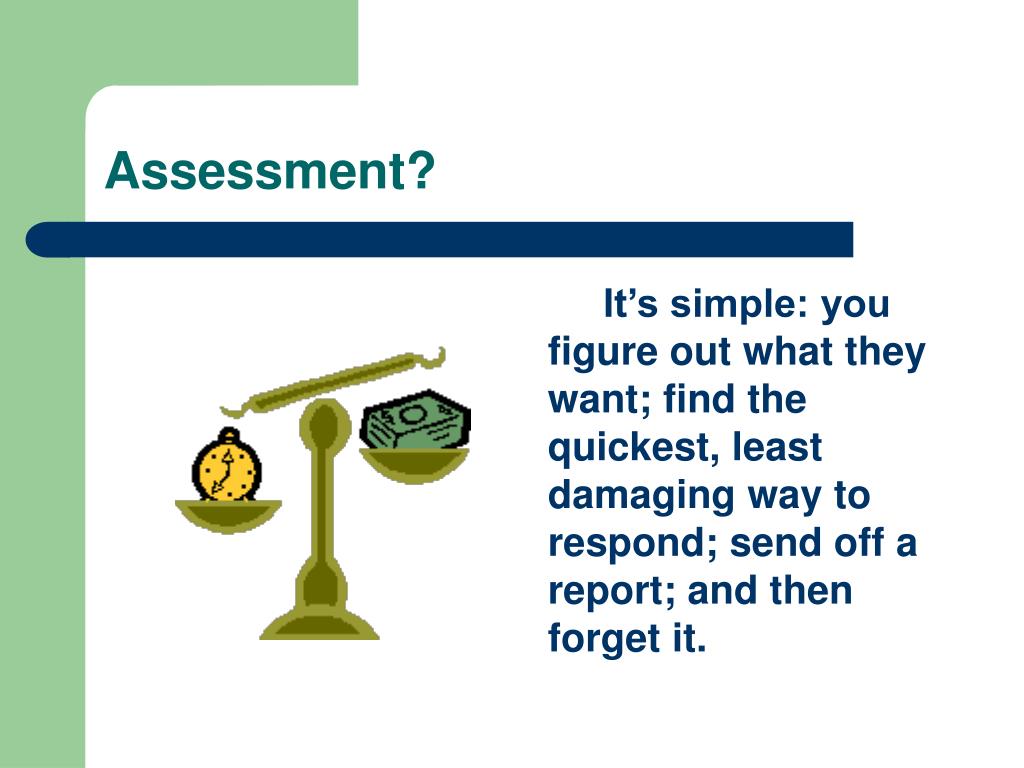 Assessment?

It’s simple: you figure out what they want; find the quickest, least damaging way to respond; send off a report; and then forget it.